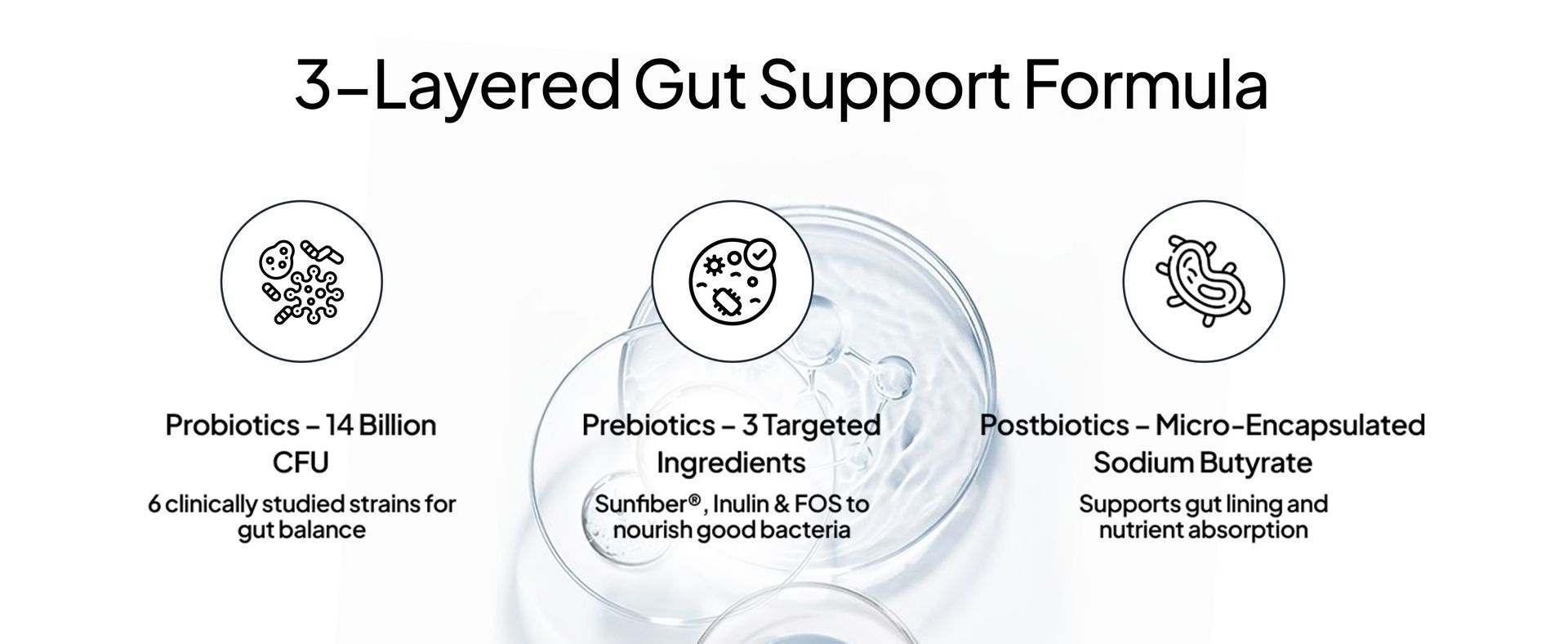 3-Layered Gut Support Formula

Probiotics – 14 Billion CFU

6 clinically studied strains for gut balance

Prebiotics – 3 Targeted Ingredients

Sunfiber®, Inulin & FOS to nourish good bacteria

Postbiotics – Micro-Encapsulated Sodium Butyrate

Supports gut lining and nutrient absorption